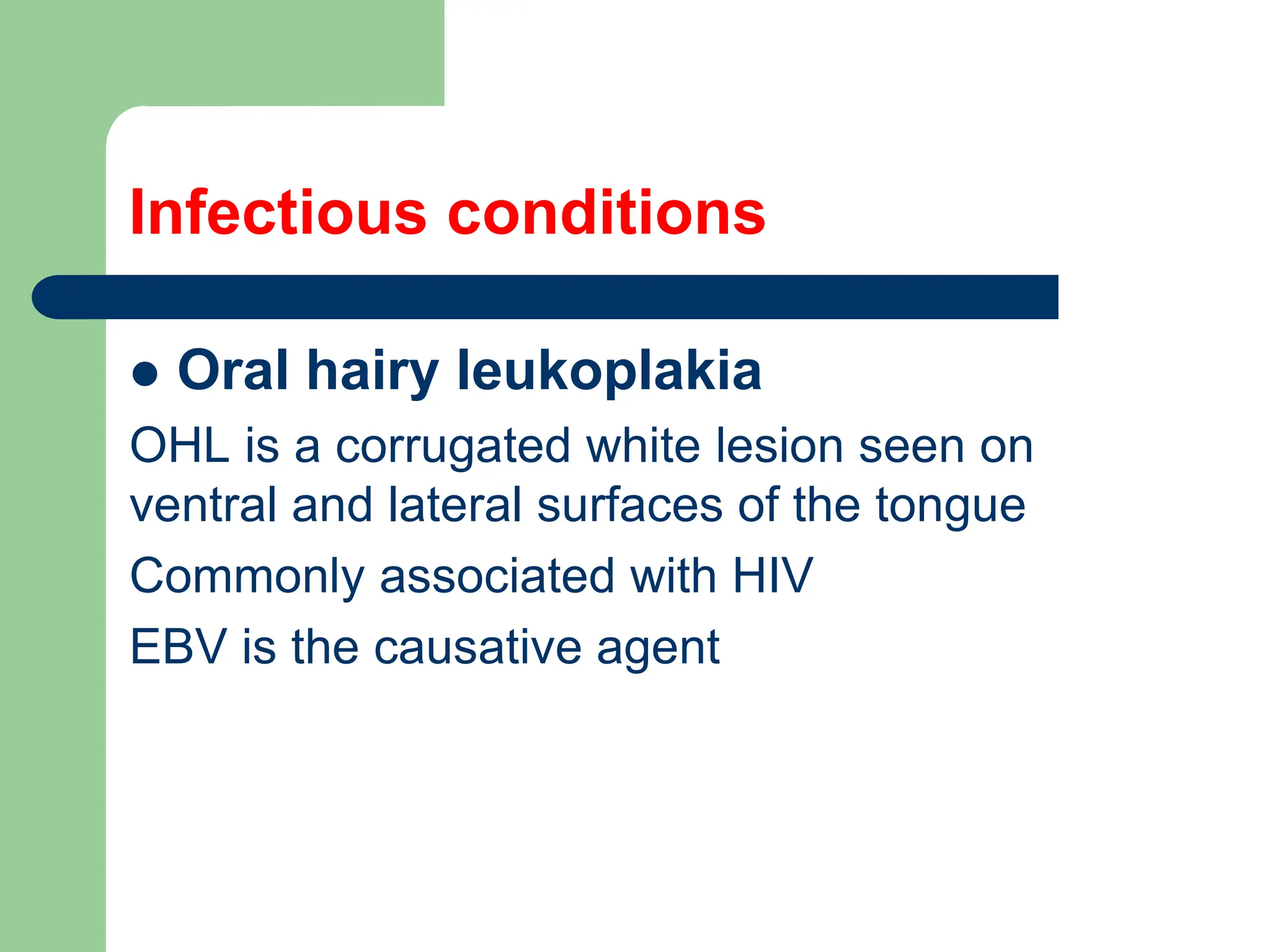 Infectious conditions

● Oral hairy leukoplakia

OHL is a corrugated white lesion seen on ventral and lateral surfaces of the tongue

Commonly associated with HIV

EBV is the causative agent